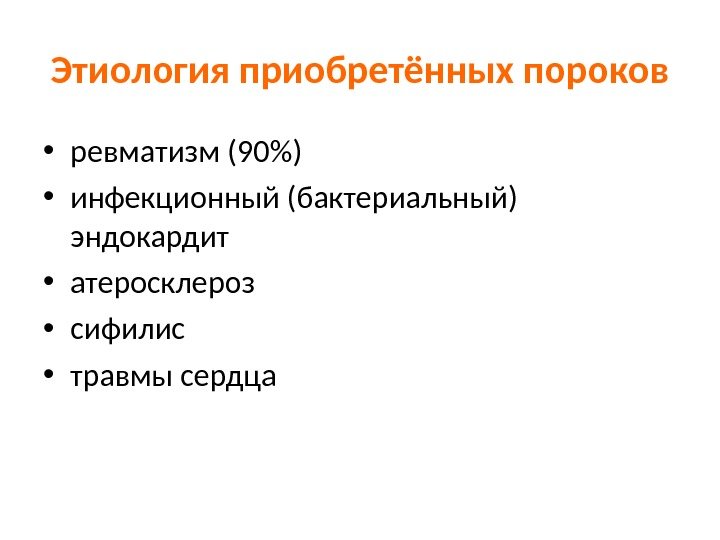 Этиология приобретённых пороков

• ревматизм (90%)
• инфекционный (бактериальный) эндокардит
• атеросклероз
• сифилис
• травмы сердца